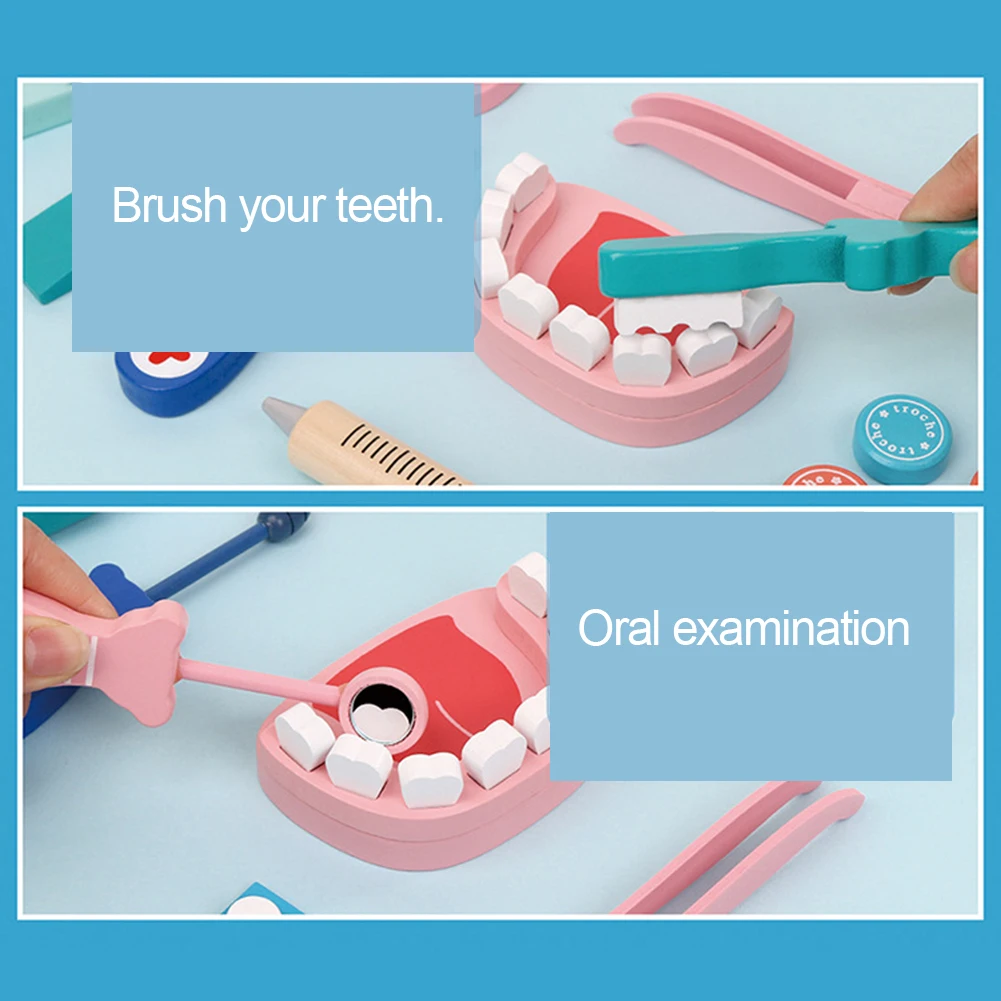 Brush your teeth.

troche troche

Oral examination